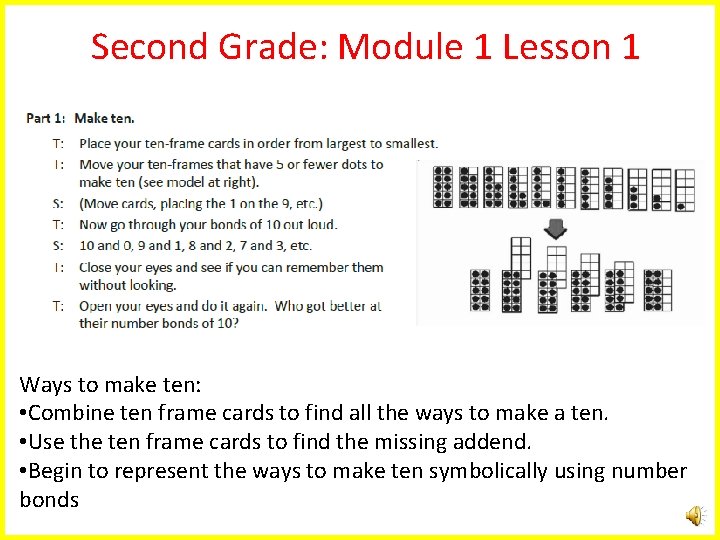 Second Grade: Module 1 Lesson 1

Part 1: Make ten.

T: Place your ten-frame cards in order from largest to smallest.

T: Move your ten-frames that have 5 or fewer dots to make ten (see model at right).

S: (Move cards, placing the 1 on the 9, etc.)

T: Now go through your bonds of 10 out loud.

S: 10 and 0, 9 and 1, 8 and 2, 7 and 3, etc.

T: Close your eyes and see if you can remember them without looking.

T: Open your eyes and do it again. Who got better at their number bonds of 10?

Ways to make ten:
•Combine ten frame cards to find all the ways to make a ten.
•Use the ten frame cards to find the missing addend.
•Begin to represent the ways to make ten symbolically using number bonds